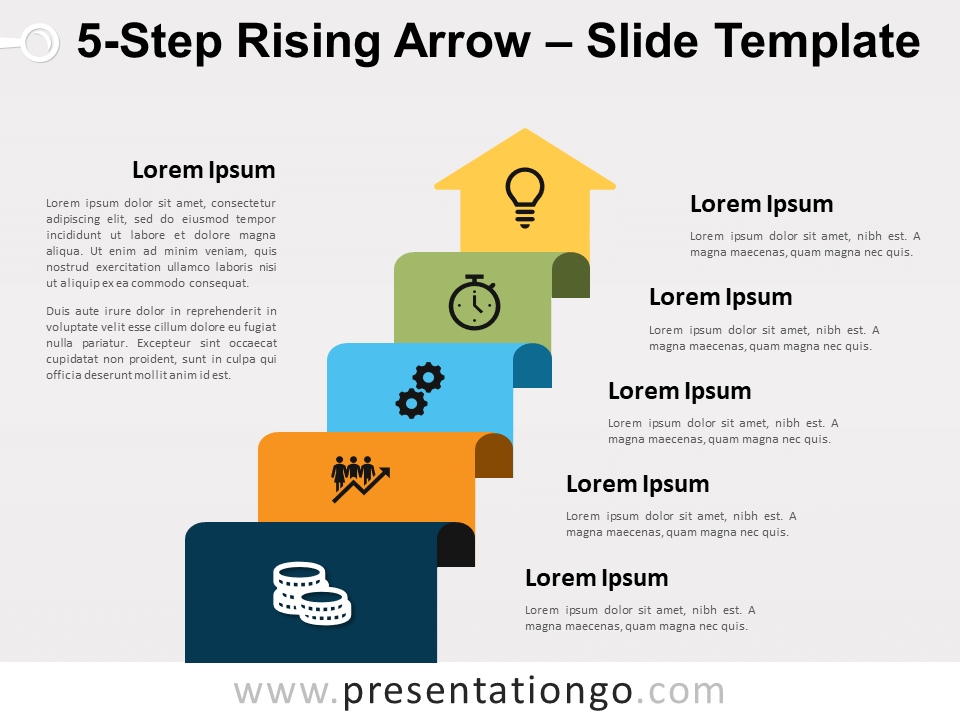 5-Step Rising Arrow – Slide Template

Lorem Ipsum

Lorem ipsum dolor sit amet, consectetur adipiscing elit, sed do eiusmod tempor incididunt ut labore et dolore magna aliqua. Ut enim ad minim veniam, quis nostrud exercitation ullamco laboris nisi ut aliquip ex ea commodo consequat.

Duis aute irure dolor in reprehenderit in voluptate velit esse cillum dolore eu fugiat nulla pariatur. Excepteur sint occaecat cupidatat non proident, sunt in culpa qui officia deserunt mollit anim id est.

Lorem Ipsum

Lorem ipsum dolor sit amet, nibh est. A magna maecenas, quam magna nec quis.

Lorem Ipsum

Lorem ipsum dolor sit amet, nibh est. A magna maecenas, quam magna nec quis.

Lorem Ipsum

Lorem ipsum dolor sit amet, nibh est. A magna maecenas, quam magna nec quis.

Lorem Ipsum

Lorem ipsum dolor sit amet, nibh est. A magna maecenas, quam magna nec quis.

Lorem Ipsum

Lorem ipsum dolor sit amet, nibh est. A magna maecenas, quam magna nec quis.

www.presentationgo.com